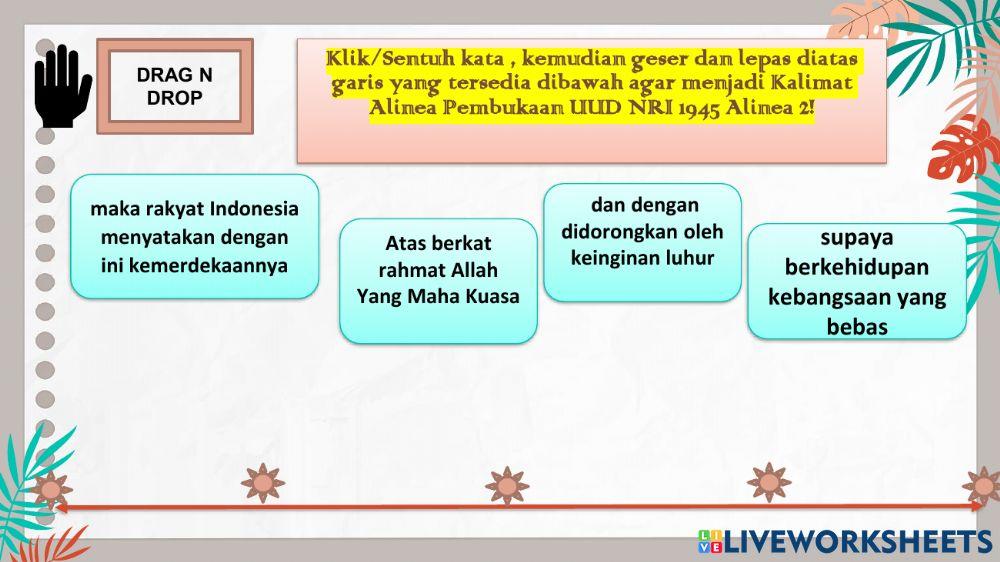 DRAG N DROP

Klik/Sentuh kata , kemudian geser dan lepas diatas garis yang tersedia dibawah agar menjadi Kalimat Alinea Pembukaan UUD NRI 1945 Alinea 2!

maka rakyat Indonesia menyatakan dengan ini kemerdekaannya

Atas berkat rahmat Allah Yang Maha Kuasa

dan dengan didorongkan oleh keinginan luhur

supaya berkehidupan kebangsaan yang bebas

LIVEWORKSHEETS